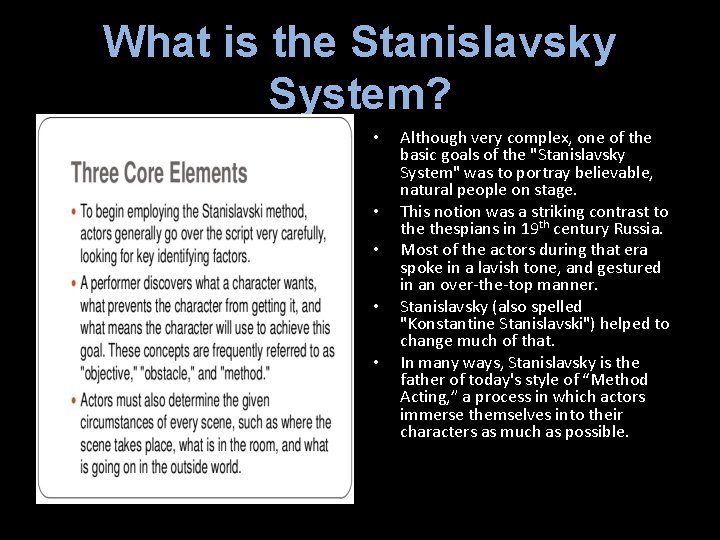 What is the Stanislavsky System?

Three Core Elements

• To begin employing the Stanislavski method, actors generally go over the script very carefully, looking for key identifying factors.

• A performer discovers what a character wants, what prevents the character from getting it, and what means the character will use to achieve this goal. These concepts are frequently referred to as "objective," "obstacle," and "method."

• Actors must also determine the given circumstances of every scene, such as where the scene takes place, what is in the room, and what is going on in the outside world.

• Although very complex, one of the basic goals of the "Stanislavsky System" was to portray believable, natural people on stage.

• This notion was a striking contrast to the thespians in 19$^{th}$ century Russia.

• Most of the actors during that era spoke in a lavish tone, and gestured in an over-the-top manner.

• Stanislavsky (also spelled "Konstantine Stanislavski") helped to change much of that.

• In many ways, Stanislavsky is the father of today's style of “Method Acting,” a process in which actors immerse themselves into their characters as much as possible.